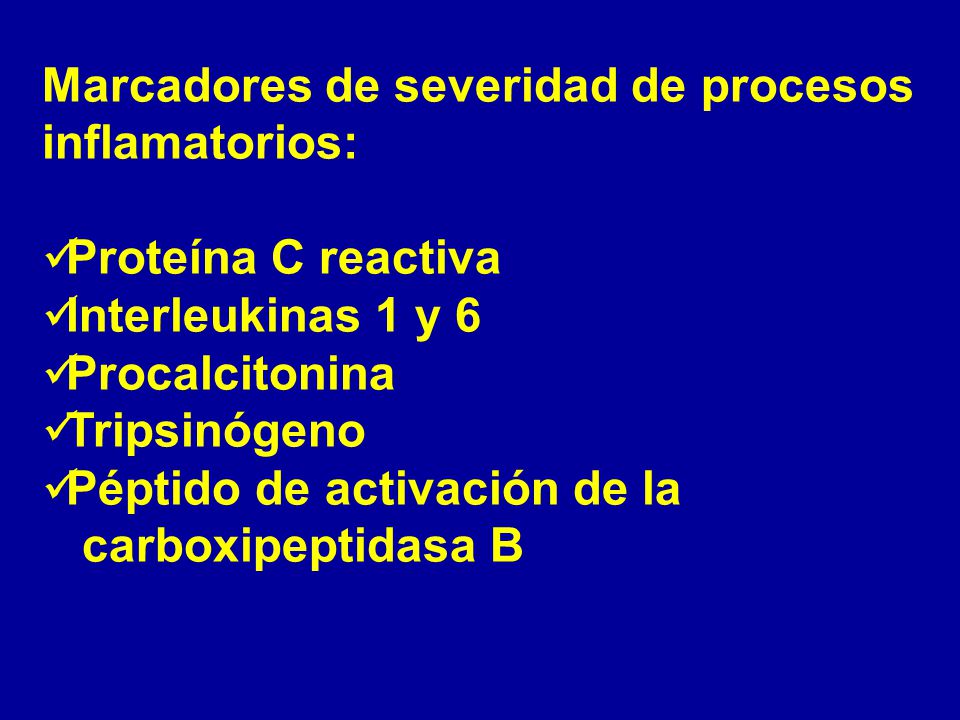 Marcadores de severidad de procesos inflamatorios:

✓Proteína C reactiva
✓Interleukinas 1 y 6
✓Procalcitonina
✓Tripsinógeno
✓Péptido de activación de la carboxipeptidasa B